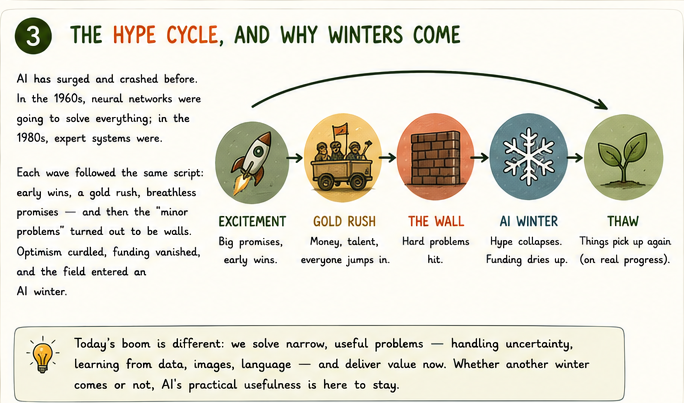 3 THE HYPE CYCLE, AND WHY WINTERS COME

AI has surged and crashed before. In the 1960s, neural networks were going to solve everything; in the 1980s, expert systems were.

Each wave followed the same script: early wins, a gold rush, breathless promises — and then the "minor problems" turned out to be walls. Optimism curdled, funding vanished, and the field entered an AI winter.

EXCITEMENT
Big promises, early wins.

GOLD RUSH
Money, talent, everyone jumps in.

THE WALL
Hard problems hit.

AI WINTER
Hype collapses. Funding dries up.

THAW
Things pick up again (on real progress).

Today's boom is different: we solve narrow, useful problems — handling uncertainty, learning from data, images, language — and deliver value now. Whether another winter comes or not, AI's practical usefulness is here to stay.